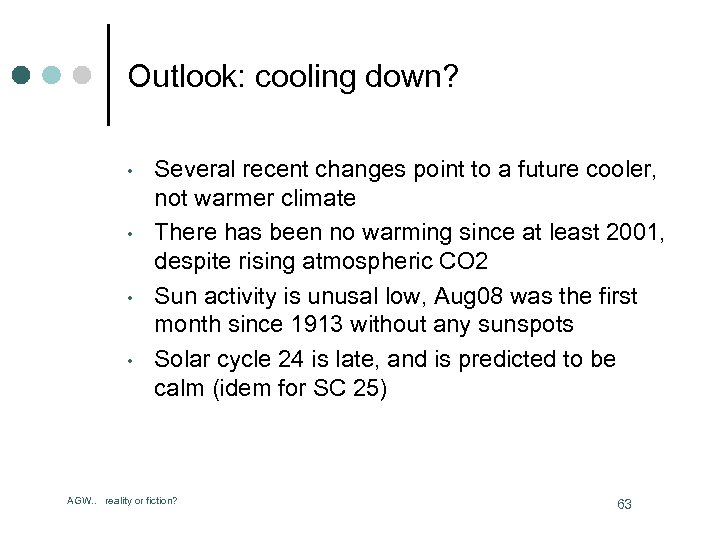 Outlook: cooling down?

• Several recent changes point to a future cooler, not warmer climate

• There has been no warming since at least 2001, despite rising atmospheric CO2

• Sun activity is unusal low, Aug08 was the first month since 1913 without any sunspots

• Solar cycle 24 is late, and is predicted to be calm (idem for SC 25)

AGW.. reality or fiction?

63